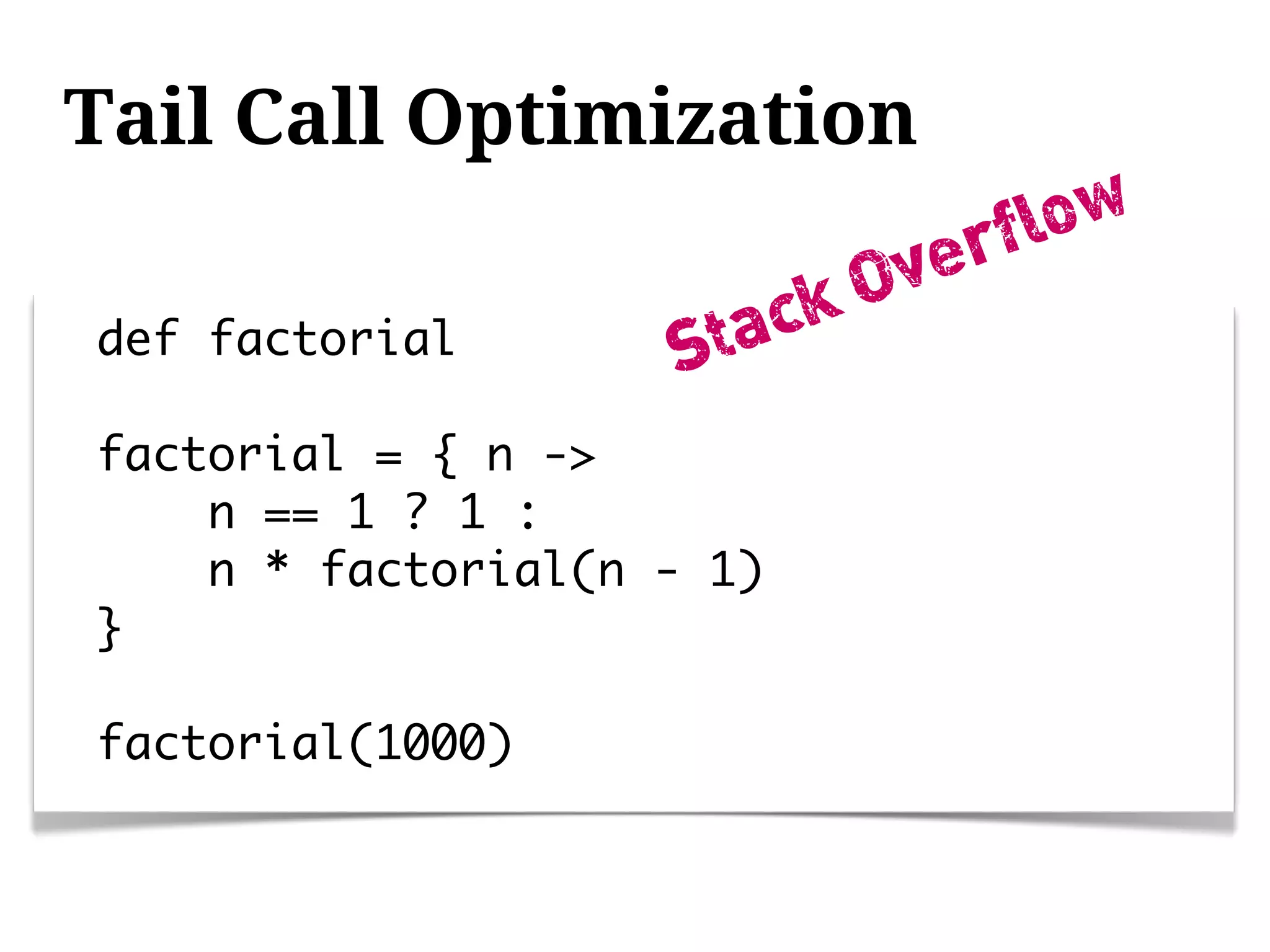 Tail Call Optimization

Stack Overflow

def factorial

factorial = { n ->
    n == 1 ? 1 :
    n * factorial(n - 1)
}

factorial(1000)